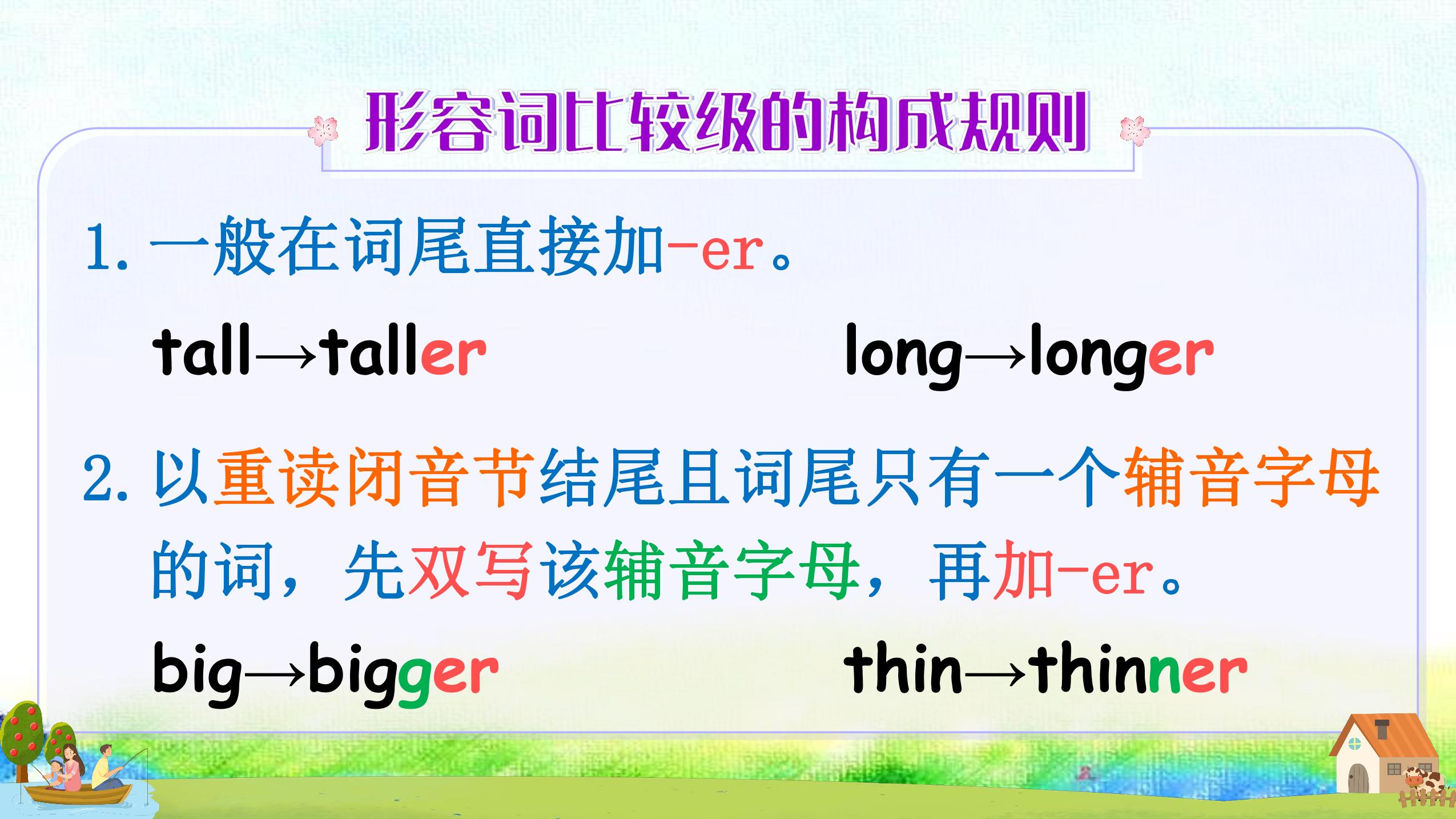 形容词比较级的构成规则

1. 一般在词尾直接加-er。

tall→taller long→longer

2. 以重读闭音节结尾且词尾只有一个辅音字母的词，先双写该辅音字母，再加-er。

big→bigger thin→thinner